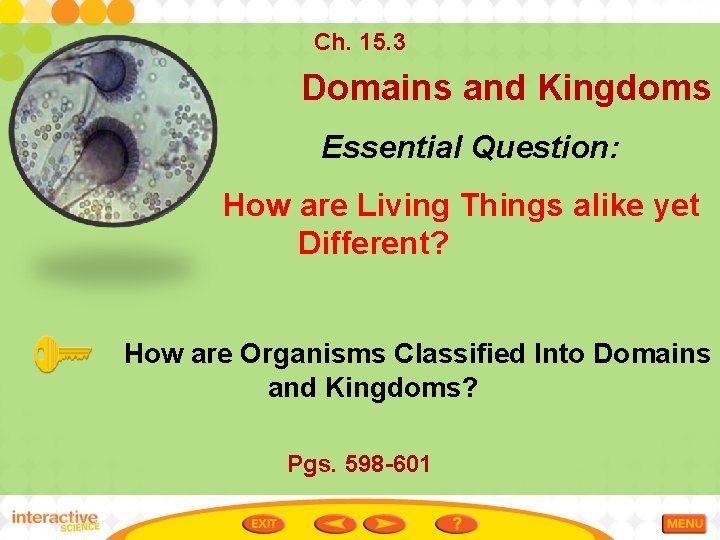 Ch. 15.3

Domains and Kingdoms

Essential Question:

How are Living Things alike yet Different?

How are Organisms Classified Into Domains and Kingdoms?

Pgs. 598-601

interactive SCIENCE

EXIT

?

MENU